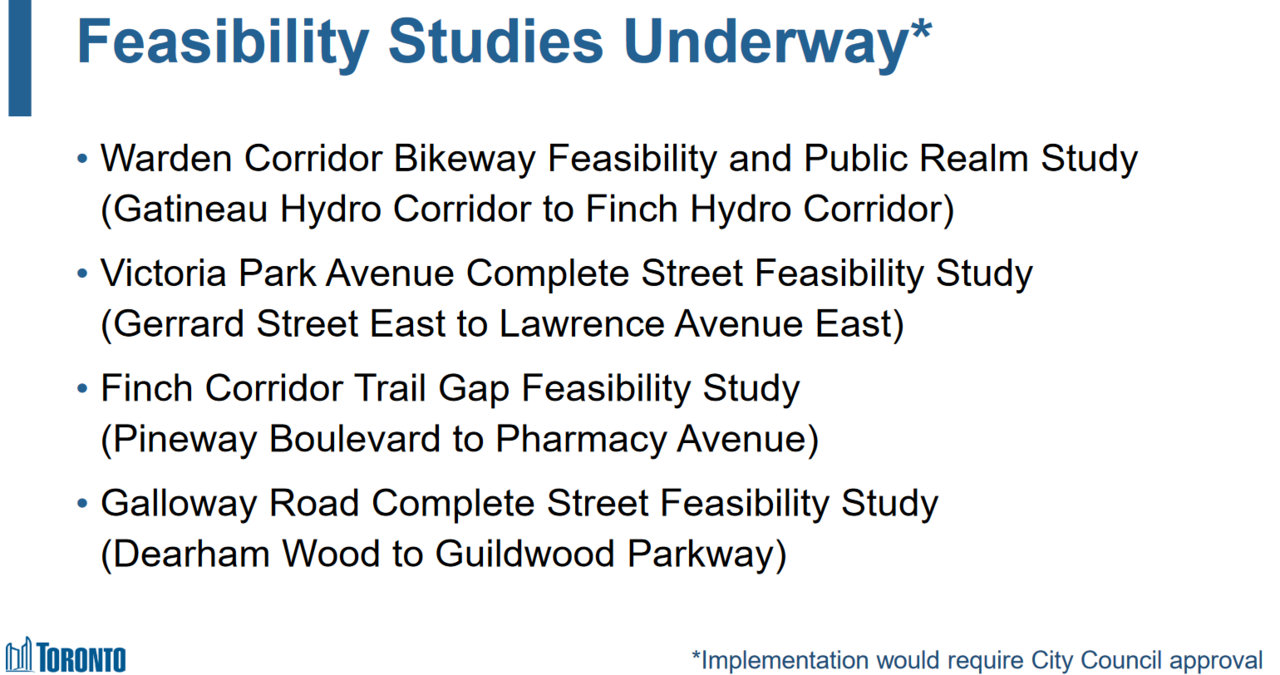 Feasibility Studies Underway*

• Warden Corridor Bikeway Feasibility and Public Realm Study (Gatineau Hydro Corridor to Finch Hydro Corridor)

• Victoria Park Avenue Complete Street Feasibility Study (Gerrard Street East to Lawrence Avenue East)

• Finch Corridor Trail Gap Feasibility Study (Pineway Boulevard to Pharmacy Avenue)

• Galloway Road Complete Street Feasibility Study (Dearham Wood to Guildwood Parkway)

TORONTO

*Implementation would require City Council approval